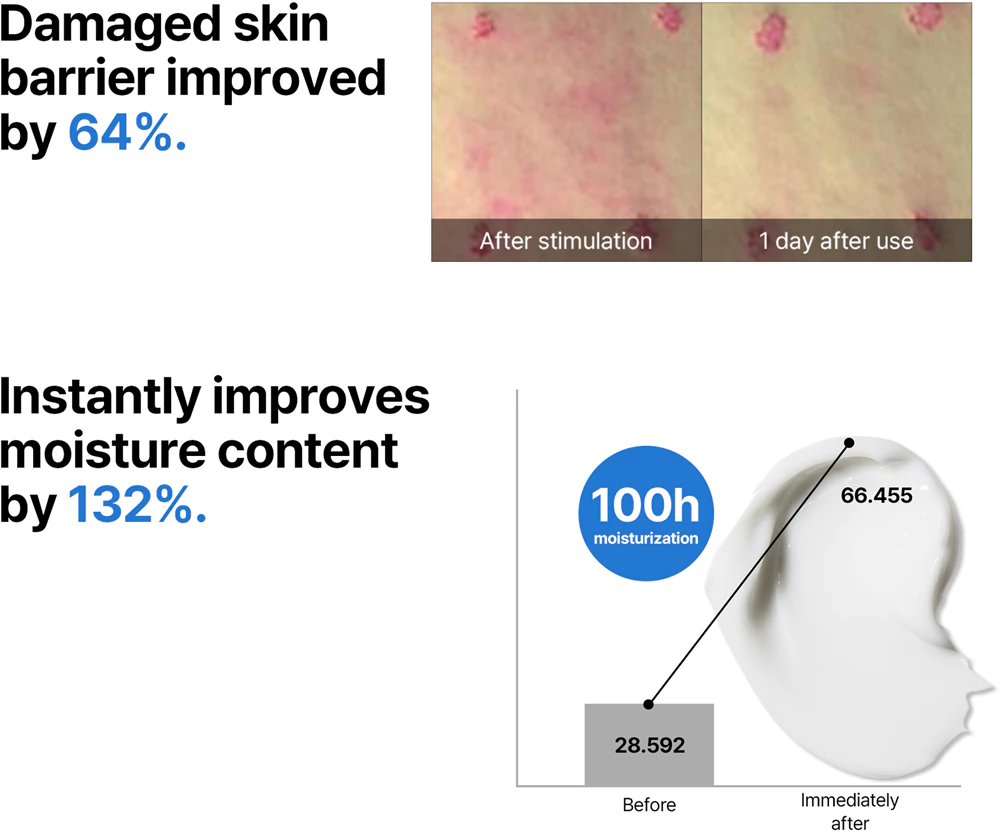 Damaged skin barrier improved by 64%.

After stimulation

1 day after use

Instantly improves moisture content by 132%.

100h moisturization

66.455

28.592

Before

Immediately after